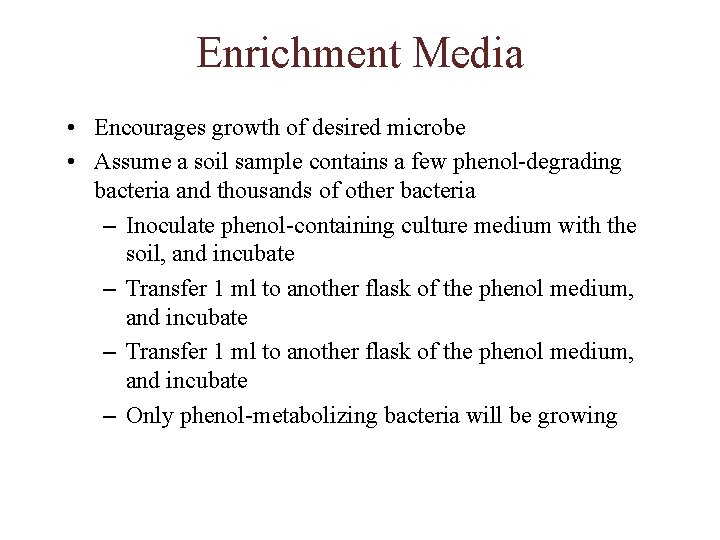 Enrichment Media

• Encourages growth of desired microbe
• Assume a soil sample contains a few phenol-degrading bacteria and thousands of other bacteria
  – Inoculate phenol-containing culture medium with the soil, and incubate
  – Transfer 1 ml to another flask of the phenol medium, and incubate
  – Transfer 1 ml to another flask of the phenol medium, and incubate
  – Only phenol-metabolizing bacteria will be growing